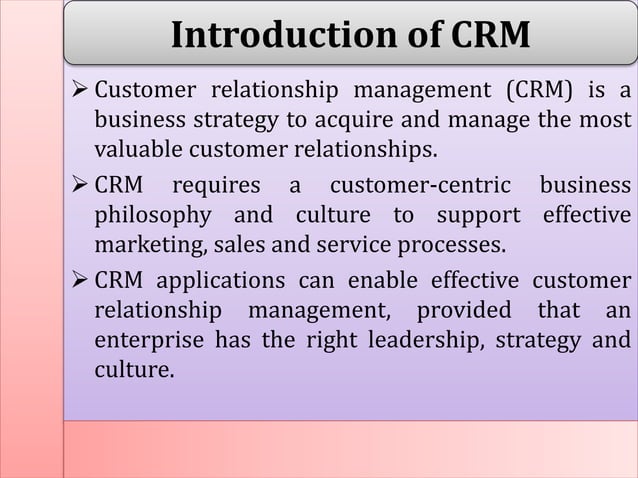 Introduction of CRM

➢ Customer relationship management (CRM) is a business strategy to acquire and manage the most valuable customer relationships.

➢ CRM requires a customer-centric business philosophy and culture to support effective marketing, sales and service processes.

➢ CRM applications can enable effective customer relationship management, provided that an enterprise has the right leadership, strategy and culture.